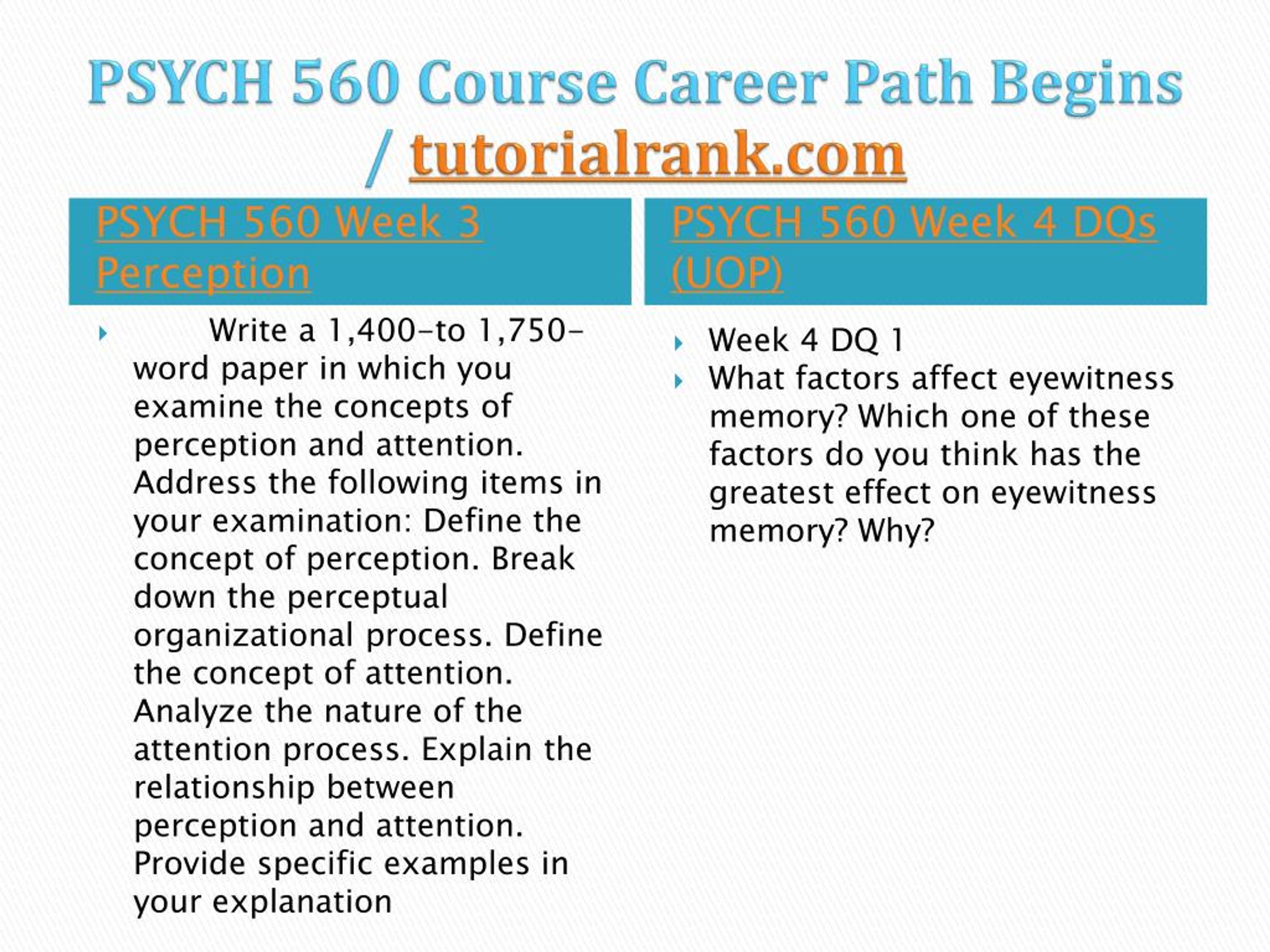 PSYCH 560 Course Career Path Begins / tutorialrank.com

PSYCH 560 Week 3 Perception

Write a 1,400-to 1,750-word paper in which you examine the concepts of perception and attention. Address the following items in your examination: Define the concept of perception. Break down the perceptual organizational process. Define the concept of attention. Analyze the nature of the attention process. Explain the relationship between perception and attention. Provide specific examples in your explanation

PSYCH 560 Week 4 DQs (UOP)

Week 4 DQ 1

What factors affect eyewitness memory? Which one of these factors do you think has the greatest effect on eyewitness memory? Why?